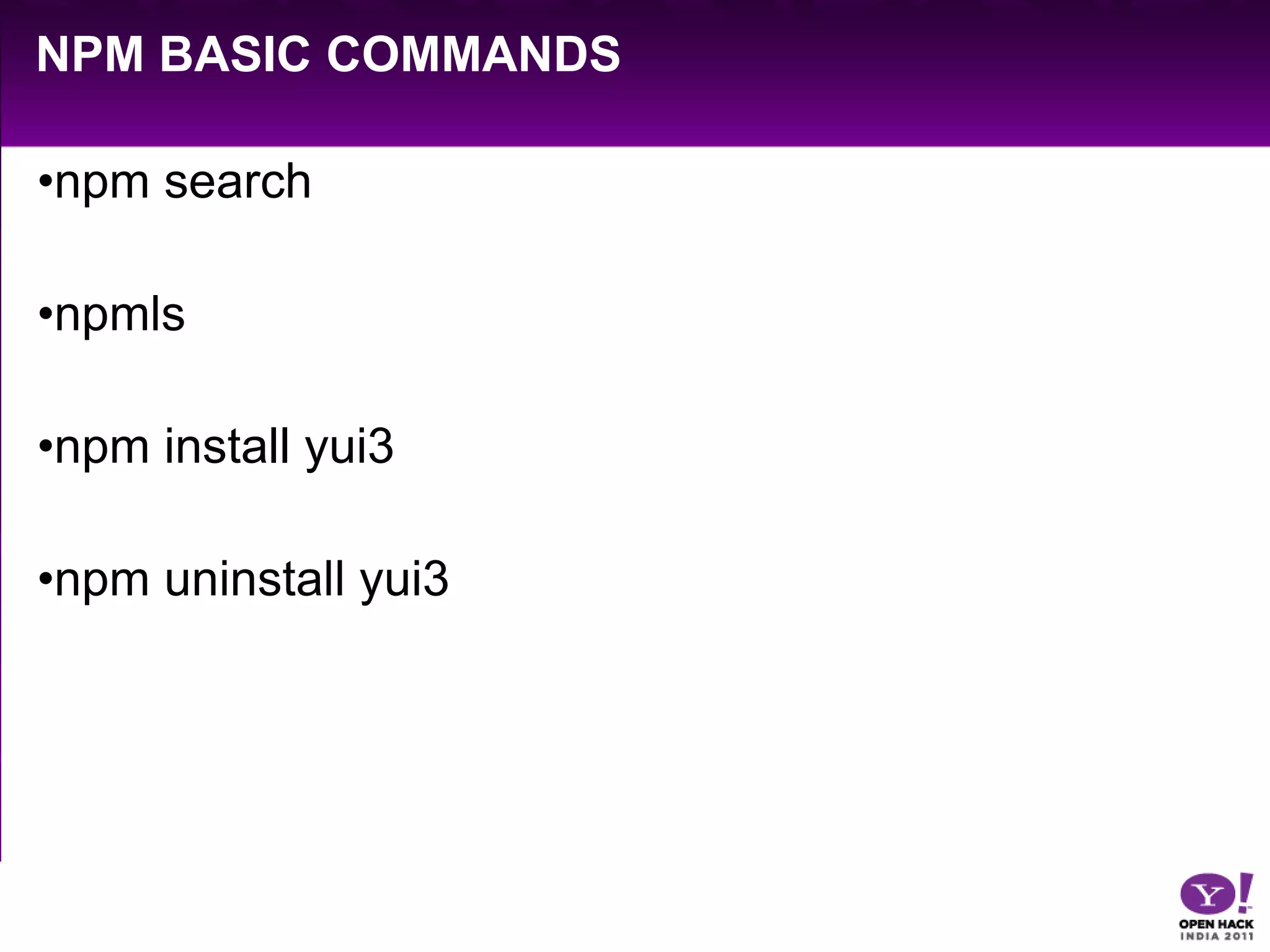 NPM BASIC COMMANDS

•npm search

•npmls

•npm install yui3

•npm uninstall yui3

Y!
OPEN HACK
INDIA 2011